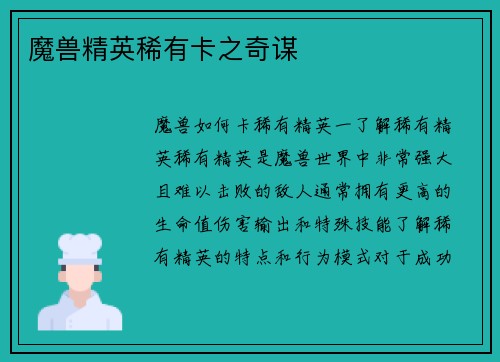 魔兽精英稀有卡之奇谋

魔兽如何卡稀有精英一了解稀有精英稀有精英是魔兽世界中非常强大且难以击败的敌人通常拥有更高的生命值伤害输出和特殊技能了解稀有精英的特点和行为模式对于成功